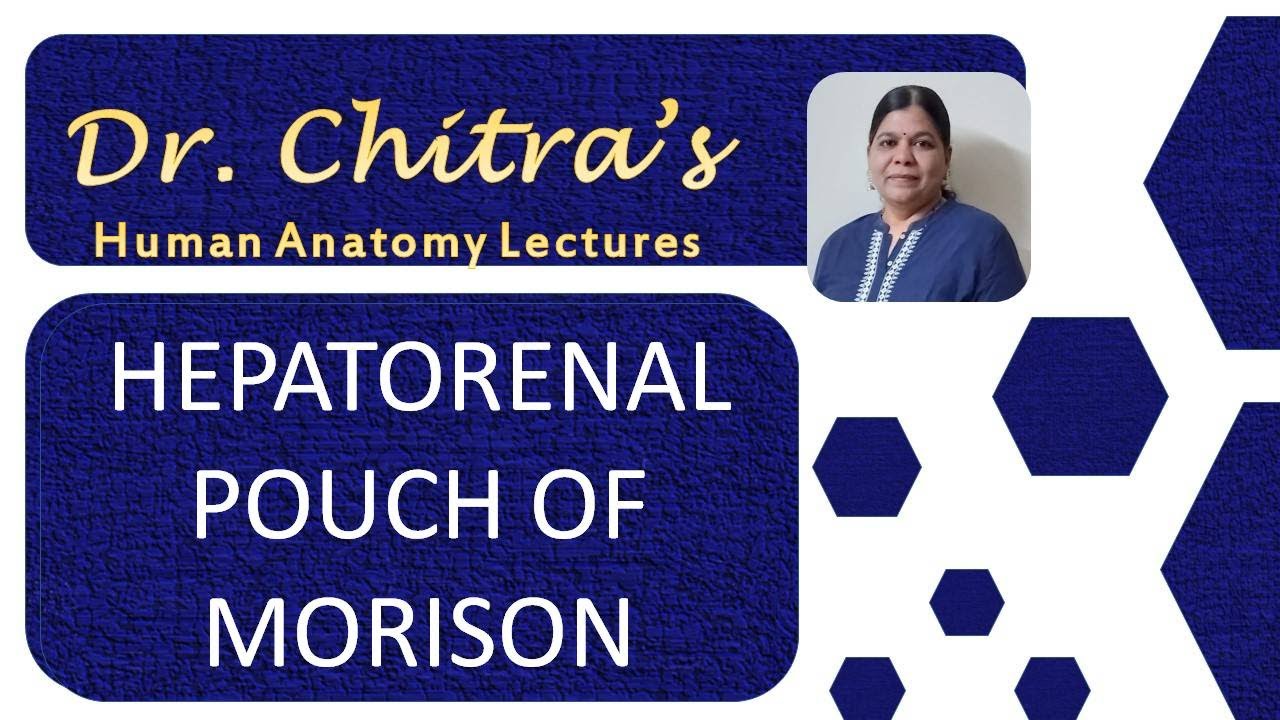 Dr. Chitra's
Human Anatomy Lectures

HEPATORENAL POUCH OF MORISON